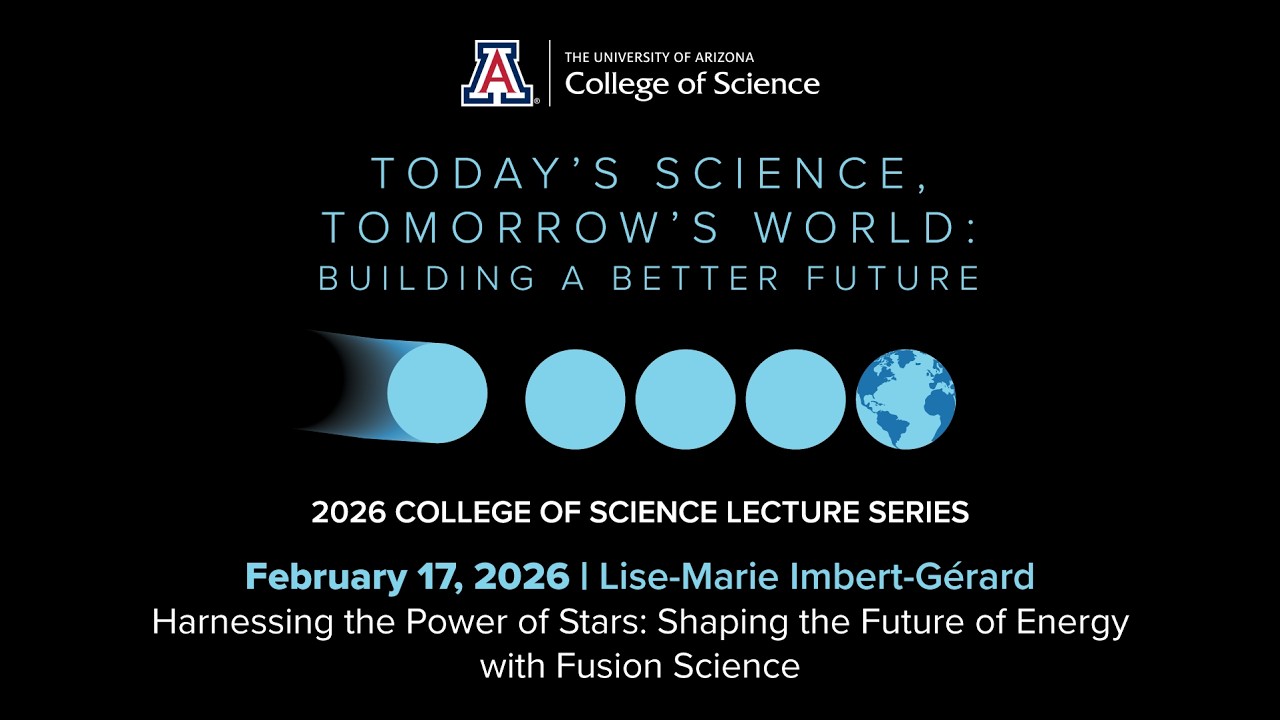 A

THE UNIVERSITY OF ARIZONA
College of Science

TODAY'S SCIENCE, TOMORROW'S WORLD: BUILDING A BETTER FUTURE

2026 COLLEGE OF SCIENCE LECTURE SERIES

February 17, 2026 | Lise-Marie Imbert-Gérard
Harnessing the Power of Stars: Shaping the Future of Energy with Fusion Science